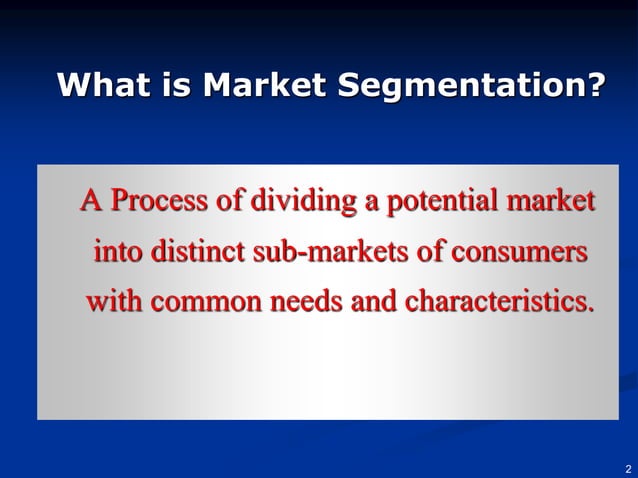 What is Market Segmentation?

A Process of dividing a potential market into distinct sub-markets of consumers with common needs and characteristics.

2